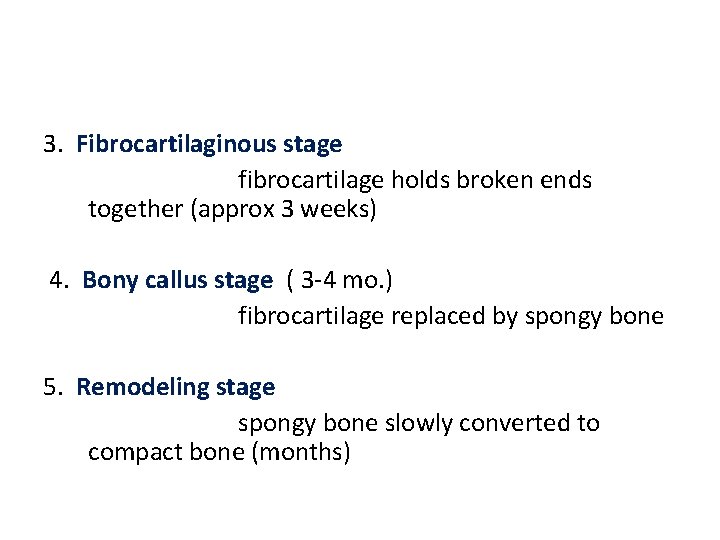 3. Fibrocartilaginous stage

fibrocartilage holds broken ends together (approx 3 weeks)

4. Bony callus stage ( 3-4 mo.)

fibrocartilage replaced by spongy bone

5. Remodeling stage

spongy bone slowly converted to compact bone (months)